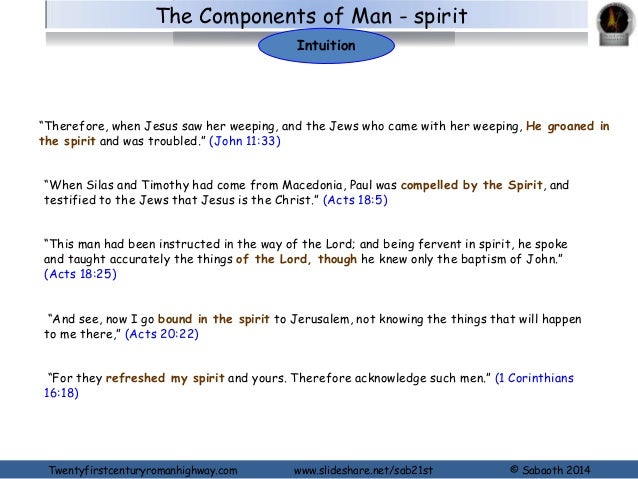 The Components of Man - spirit

Intuition

“Therefore, when Jesus saw her weeping, and the Jews who came with her weeping, He groaned in the spirit and was troubled.” (John 11:33)

“When Silas and Timothy had come from Macedonia, Paul was compelled by the Spirit, and testified to the Jews that Jesus is the Christ.” (Acts 18:5)

“This man had been instructed in the way of the Lord; and being fervent in spirit, he spoke and taught accurately the things of the Lord, though he knew only the baptism of John.” (Acts 18:25)

“And see, now I go bound in the spirit to Jerusalem, not knowing the things that will happen to me there,” (Acts 20:22)

“For they refreshed my spirit and yours. Therefore acknowledge such men.” (1 Corinthians 16:18)

Twentyfirstcenturyromanhighway.com www.slideshare.net/sab21st © Sabaoth 2014